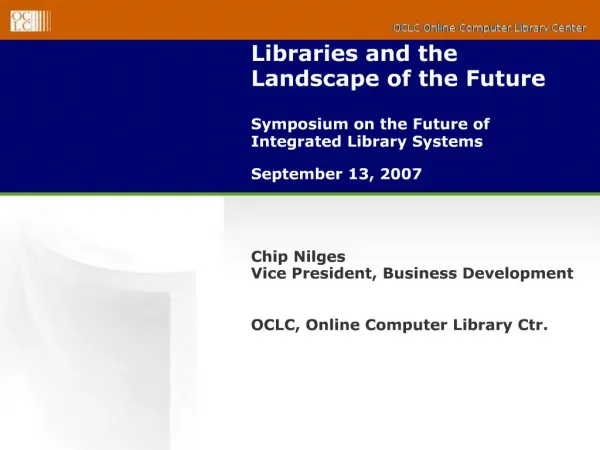 OCLC

OCLC Online Computer Library Center

Libraries and the Landscape of the Future

Symposium on the Future of Integrated Library Systems

September 13, 2007

Chip Nilges
Vice President, Business Development

OCLC, Online Computer Library Ctr.